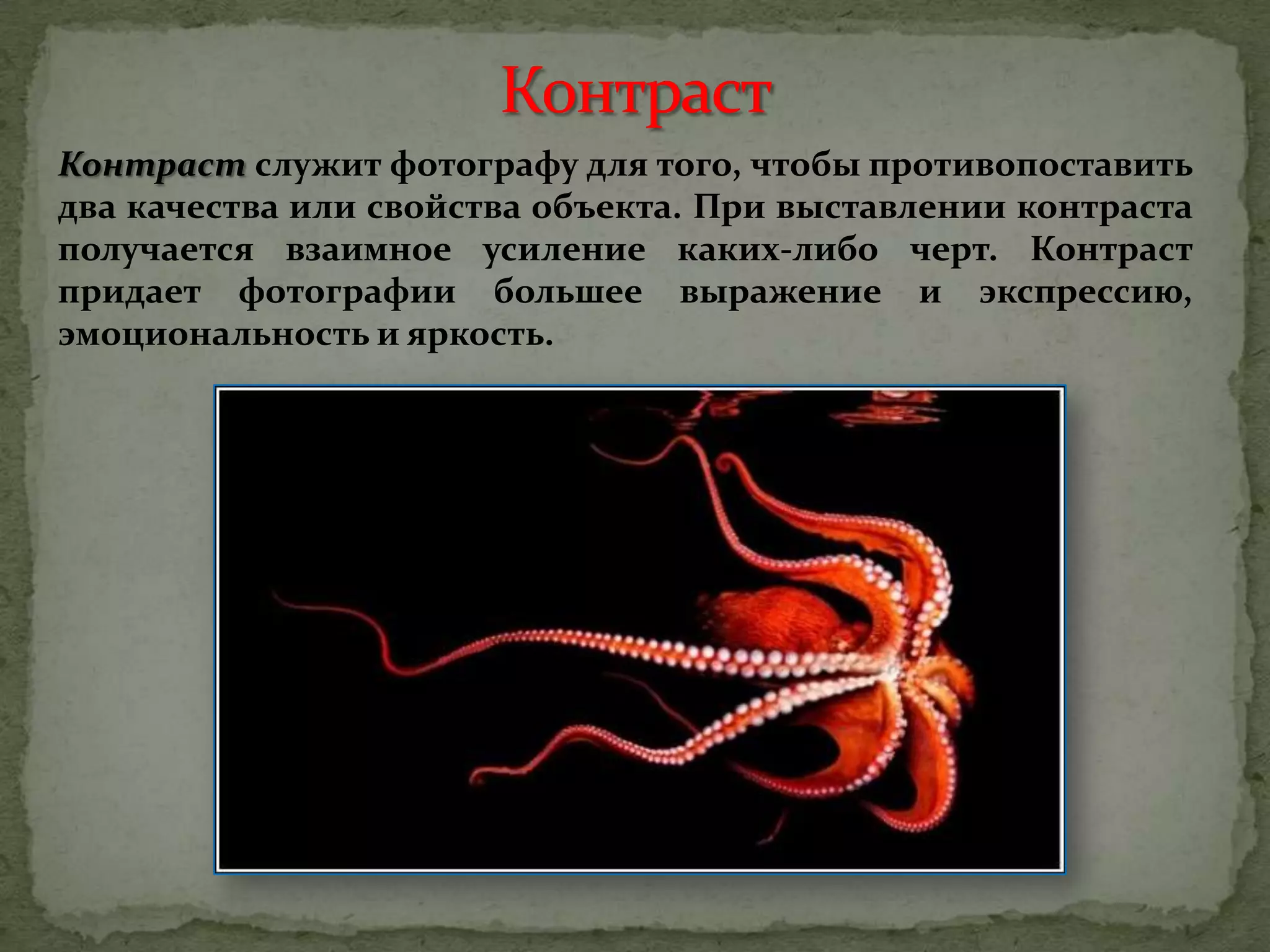 Контраст

Контраст служит фотографу для того, чтобы противопоставить два качества или свойства объекта. При выставлении контраста получается взаимное усиление каких-либо черт. Контраст придает фотографии большее выражение и экспрессию, эмоциональность и яркость.